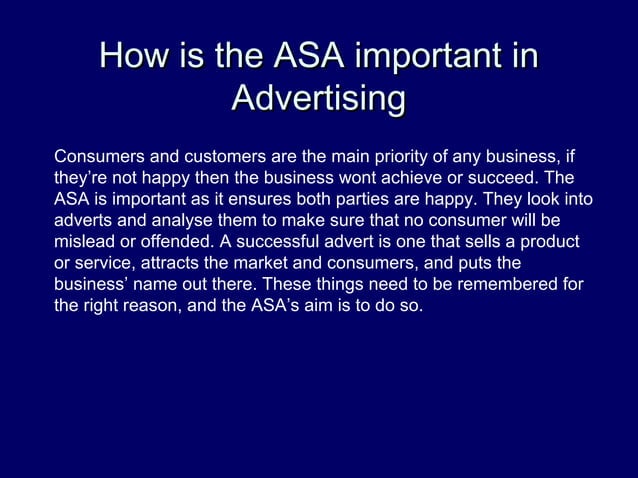 How is the ASA important in Advertising

Consumers and customers are the main priority of any business, if they’re not happy then the business wont achieve or succeed. The ASA is important as it ensures both parties are happy. They look into adverts and analyse them to make sure that no consumer will be mislead or offended. A successful advert is one that sells a product or service, attracts the market and consumers, and puts the business’ name out there. These things need to be remembered for the right reason, and the ASA’s aim is to do so.